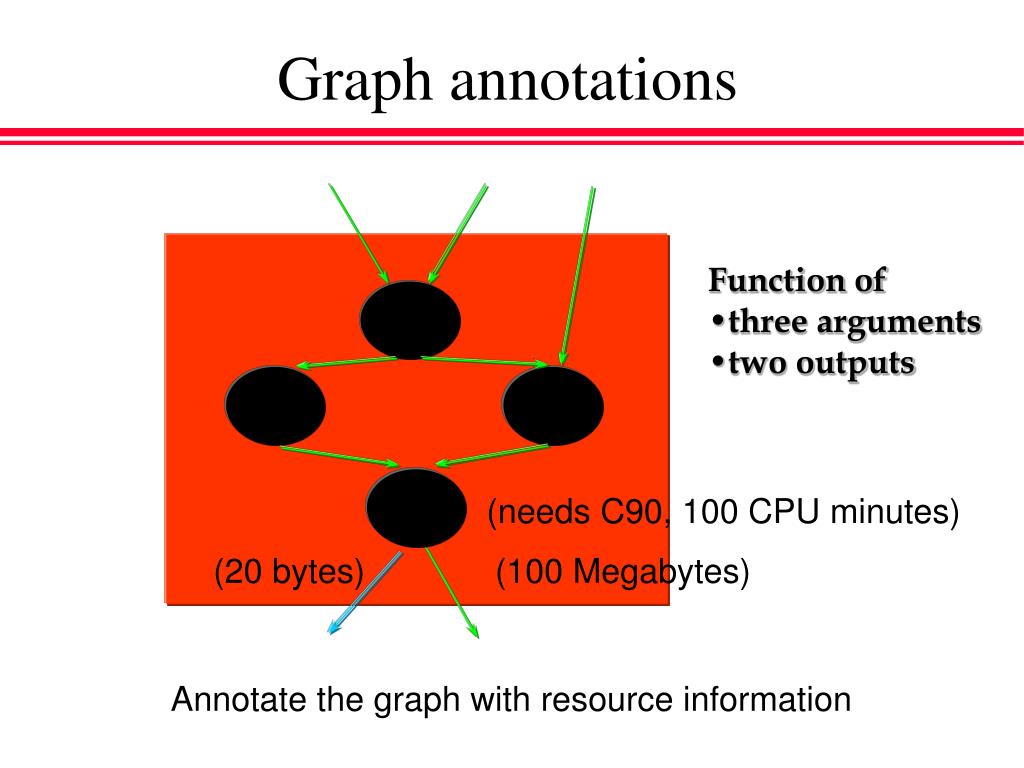 Graph annotations

Function of
•three arguments
•two outputs

(needs C90, 100 CPU minutes)

(20 bytes)

(100 Megabytes)

Annotate the graph with resource information